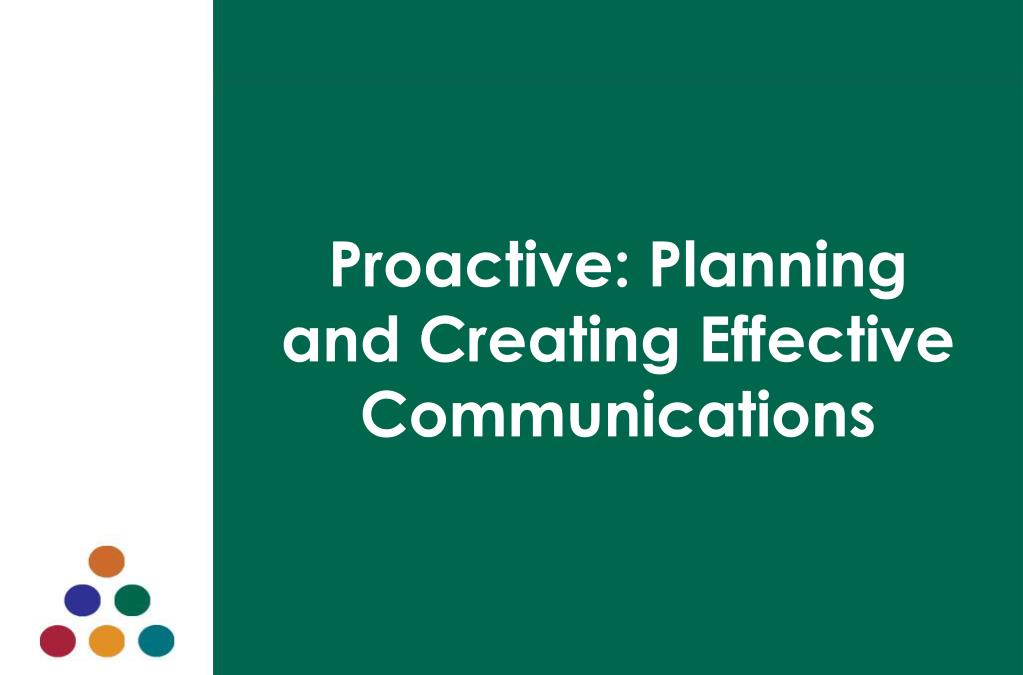 Proactive: Planning and Creating Effective Communications